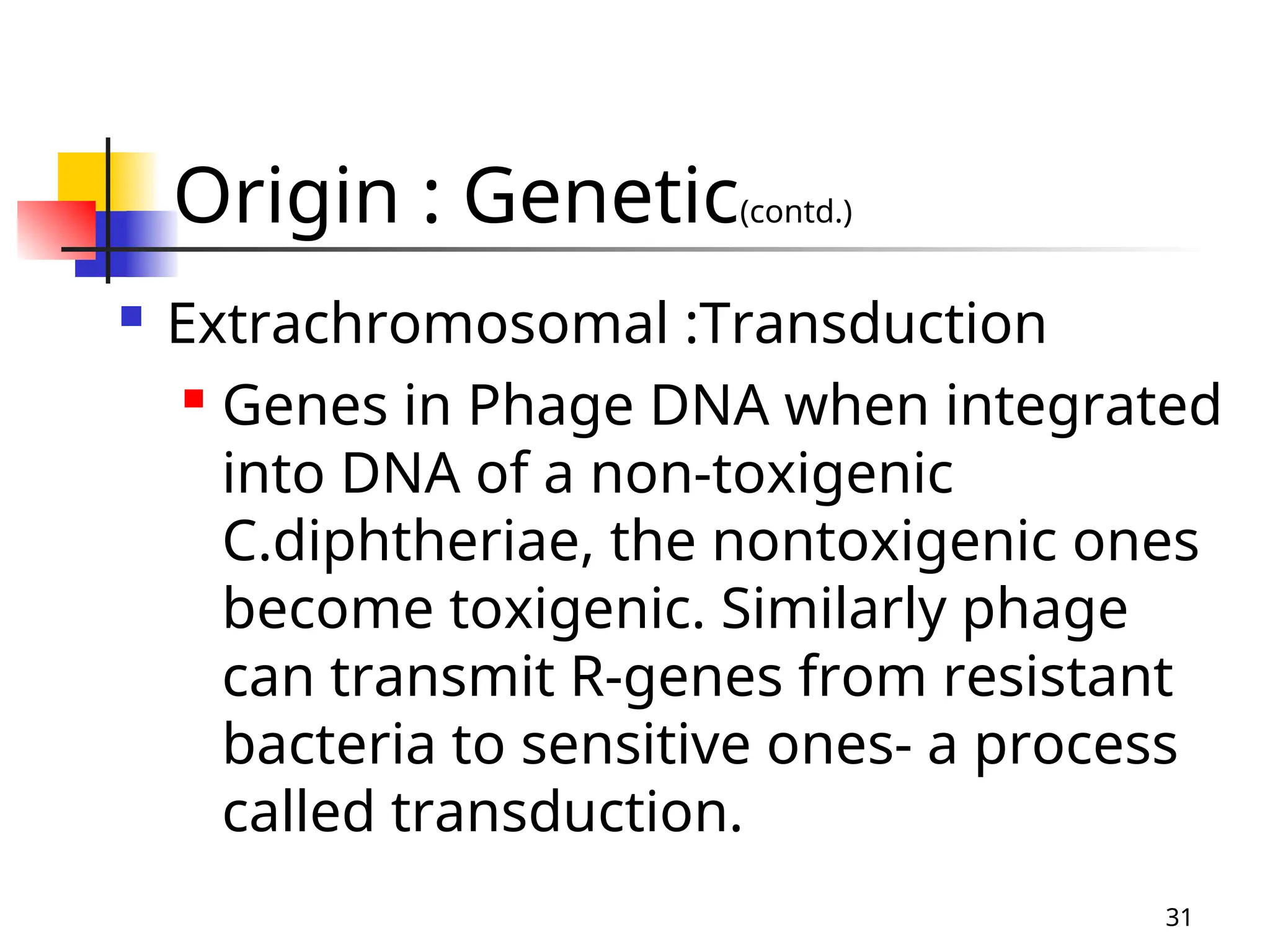 Origin : Genetic(contd.)

Extrachromosomal :Transduction

Genes in Phage DNA when integrated into DNA of a non-toxigenic C.diphtheriae, the nontoxigenic ones become toxigenic. Similarly phage can transmit R-genes from resistant bacteria to sensitive ones- a process called transduction.

31